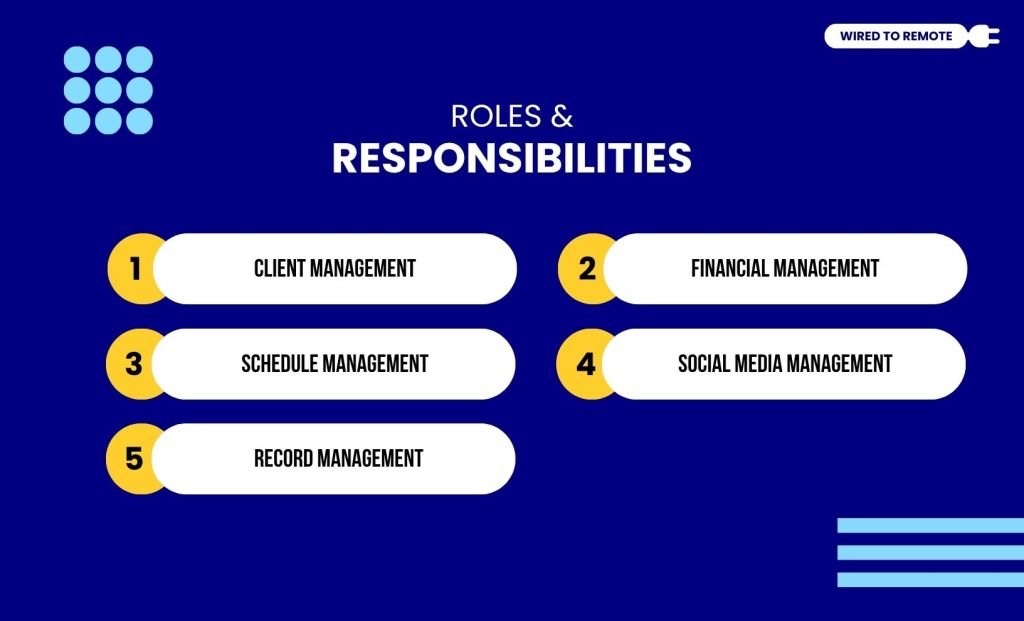 WIRED TO REMOTE

ROLES &
RESPONSIBILITIES

1 CLIENT MANAGEMENT

2 FINANCIAL MANAGEMENT

3 SCHEDULE MANAGEMENT

4 SOCIAL MEDIA MANAGEMENT

5 RECORD MANAGEMENT